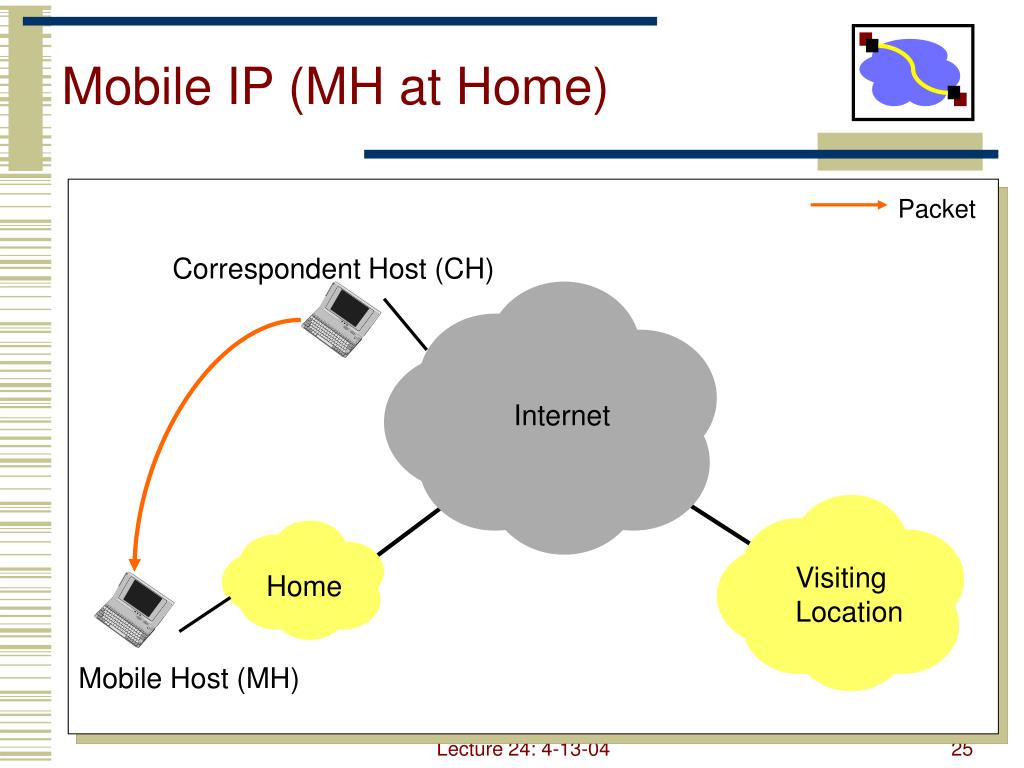 Mobile IP (MH at Home)

Packet

Correspondent Host (CH)

Internet

Home

Visiting Location

Mobile Host (MH)

Lecture 24: 4-13-04

25